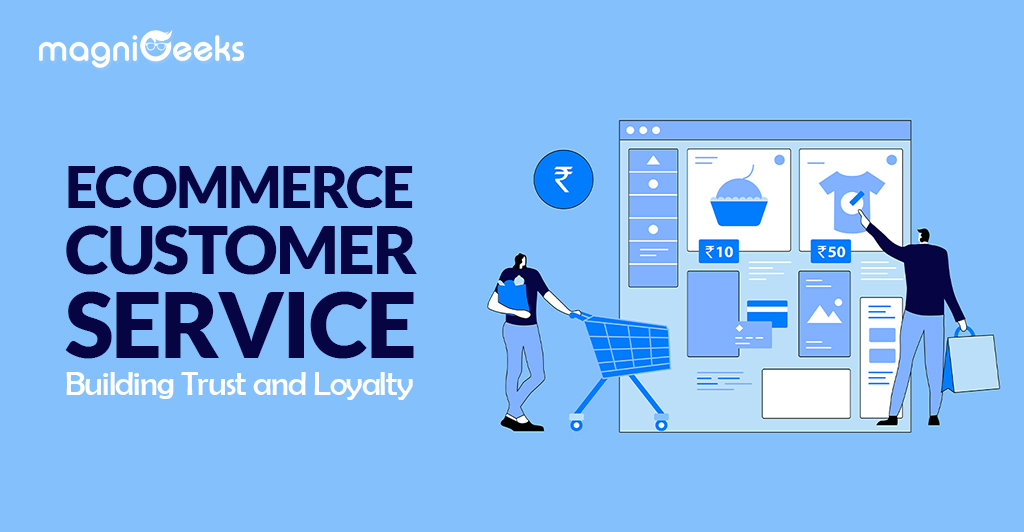 magniGeeks

ECOMMERCE CUSTOMER SERVICE
Building Trust and Loyalty

₹

₹10

₹50